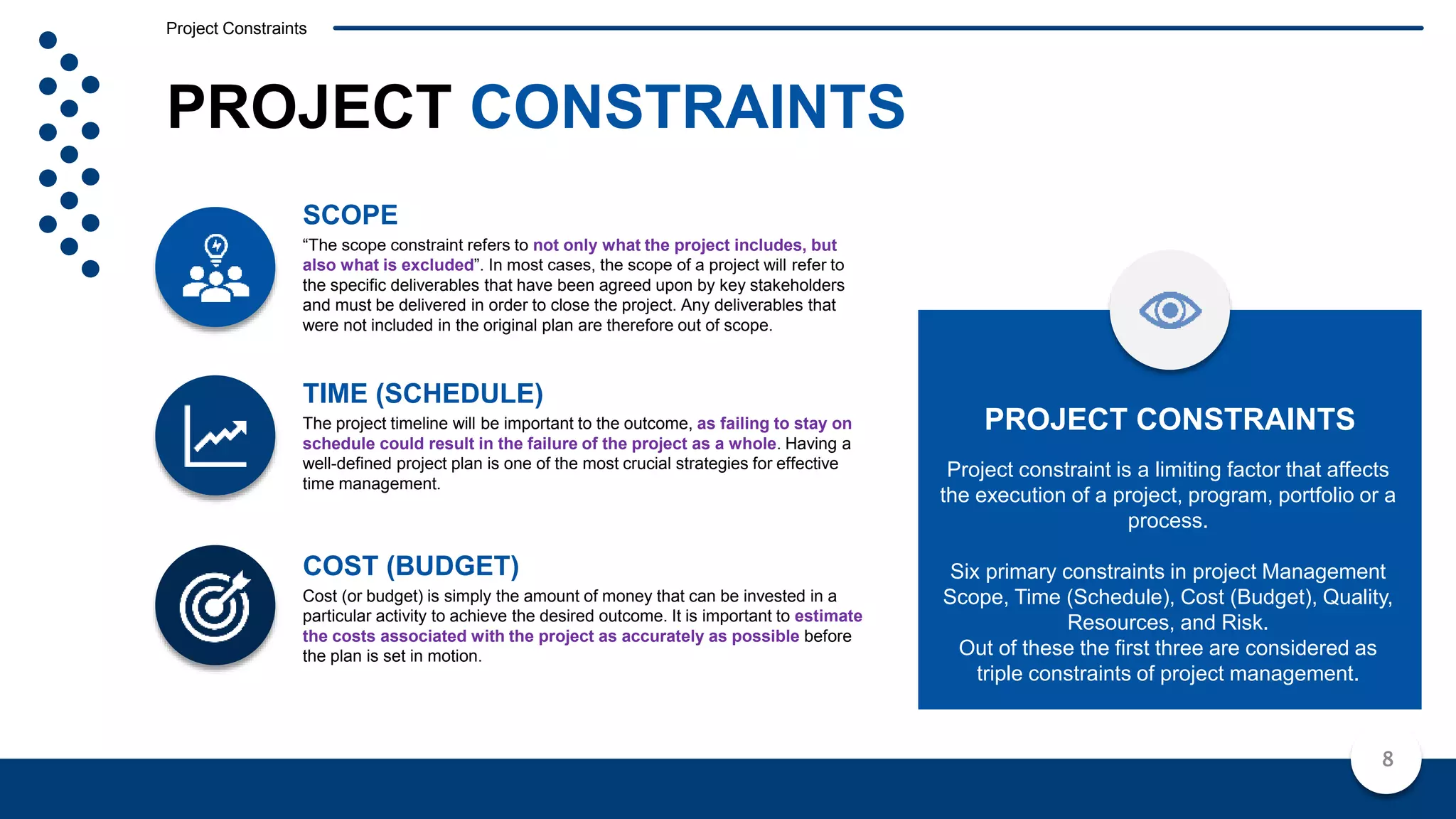 Project Constraints

PROJECT CONSTRAINTS

SCOPE

“The scope constraint refers to not only what the project includes, but also what is excluded”. In most cases, the scope of a project will refer to the specific deliverables that have been agreed upon by key stakeholders and must be delivered in order to close the project. Any deliverables that were not included in the original plan are therefore out of scope.

TIME (SCHEDULE)

The project timeline will be important to the outcome, as failing to stay on schedule could result in the failure of the project as a whole. Having a well-defined project plan is one of the most crucial strategies for effective time management.

COST (BUDGET)

Cost (or budget) is simply the amount of money that can be invested in a particular activity to achieve the desired outcome. It is important to estimate the costs associated with the project as accurately as possible before the plan is set in motion.

PROJECT CONSTRAINTS

Project constraint is a limiting factor that affects the execution of a project, program, portfolio or a process.

Six primary constraints in project Management Scope, Time (Schedule), Cost (Budget), Quality, Resources, and Risk.
Out of these the first three are considered as triple constraints of project management.

8